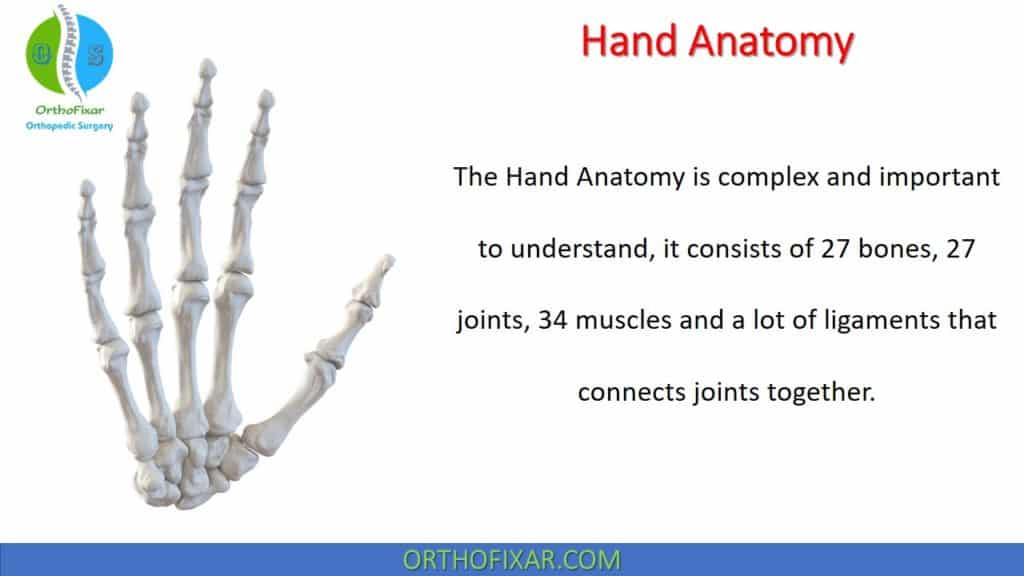 O S

OrthoFixar
Orthopedic Surgery

Hand Anatomy

The Hand Anatomy is complex and important to understand, it consists of 27 bones, 27 joints, 34 muscles and a lot of ligaments that connects joints together.

ORTHOFIXAR.COM